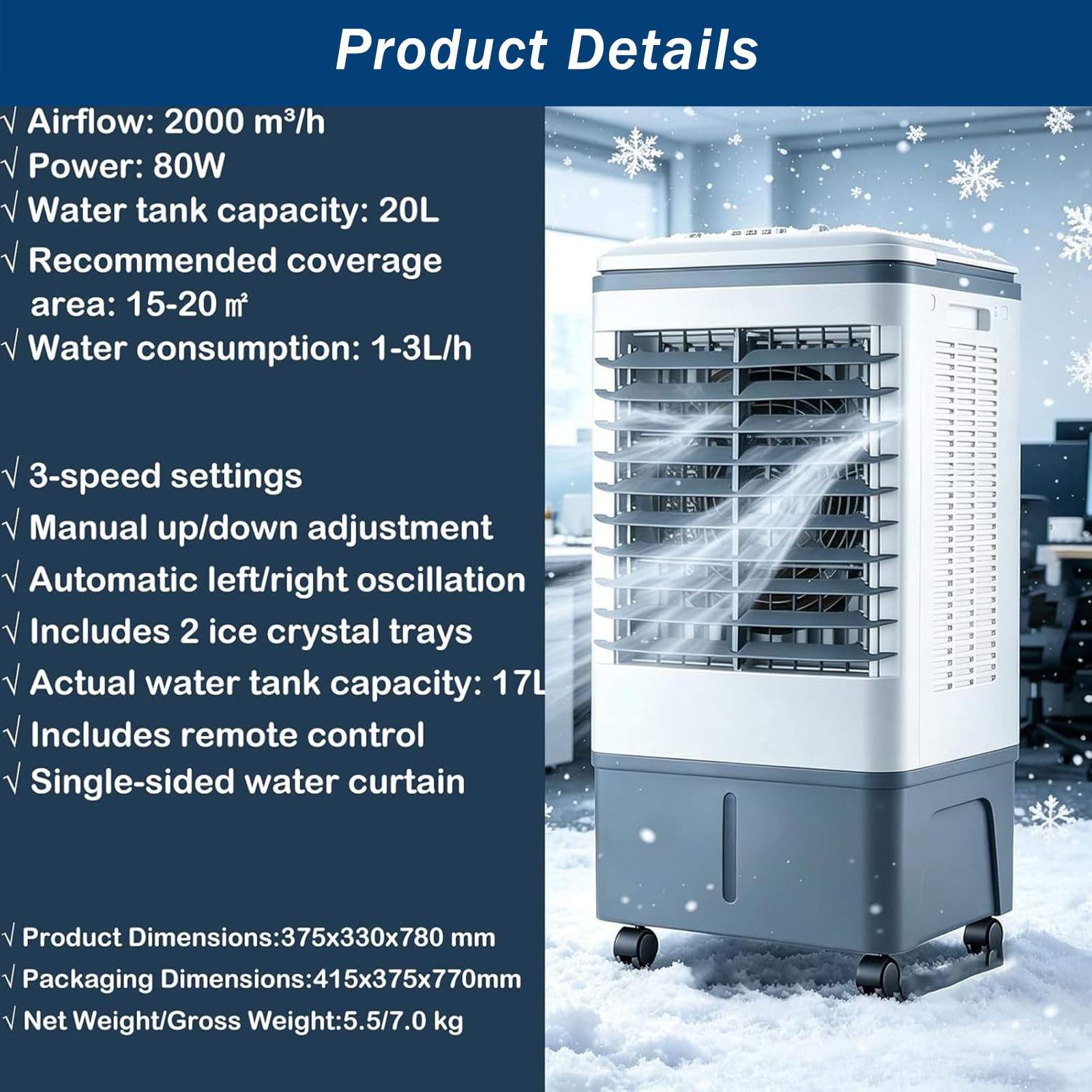 Product Details

√ Airflow: 2000 m³/h
√ Power: 80W
√ Water tank capacity: 20L
√ Recommended coverage area: 15-20 ㎡
√ Water consumption: 1-3L/h

√ 3-speed settings
√ Manual up/down adjustment
√ Automatic left/right oscillation
√ Includes 2 ice crystal trays
√ Actual water tank capacity: 17L
√ Includes remote control
√ Single-sided water curtain

√ Product Dimensions:375x330x780 mm
√ Packaging Dimensions:415x375x770mm
√ Net Weight/Gross Weight:5.5/7.0 kg